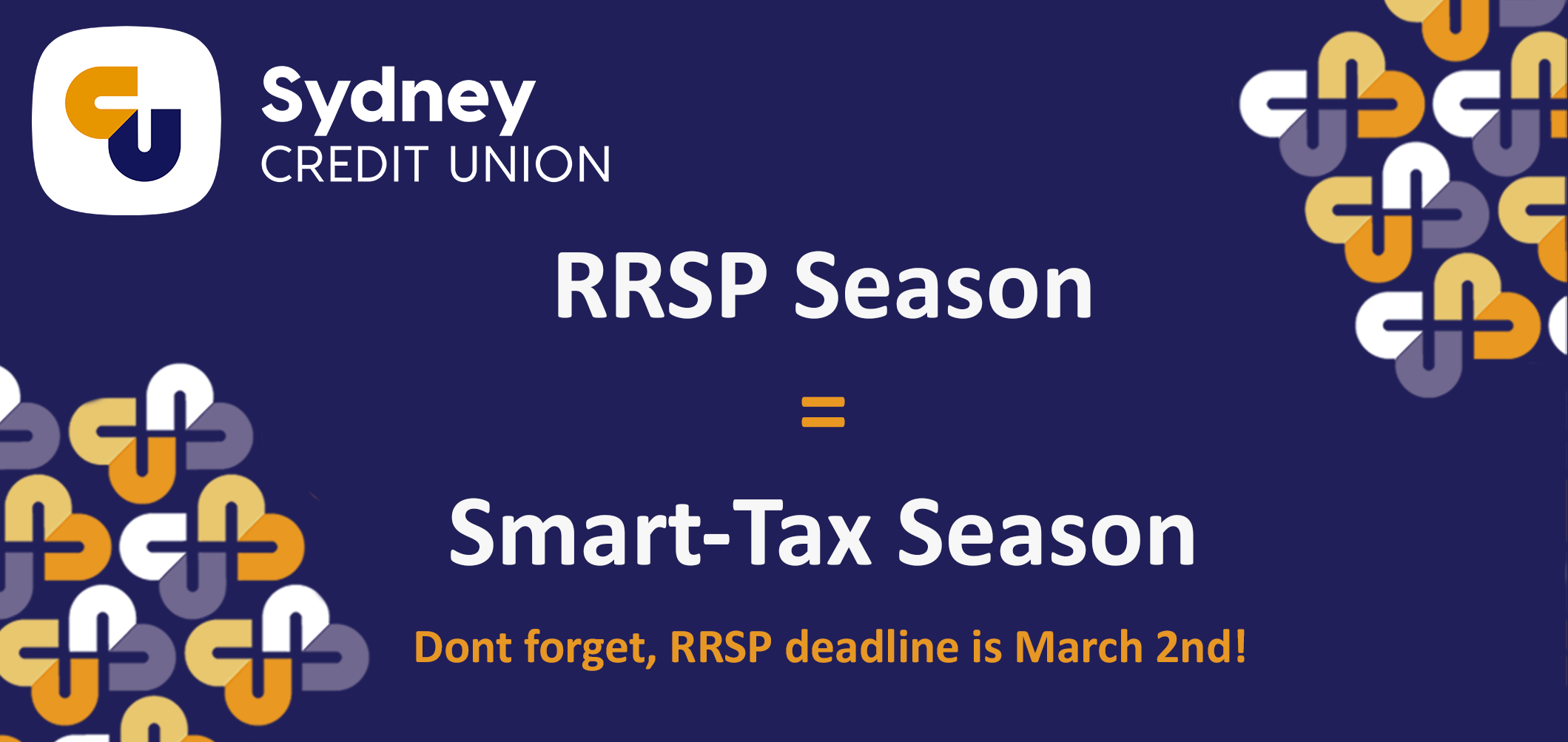 Sydney
CREDIT UNION

RRSP Season

=

Smart-Tax Season

Dont forget, RRSP deadline is March 2nd!